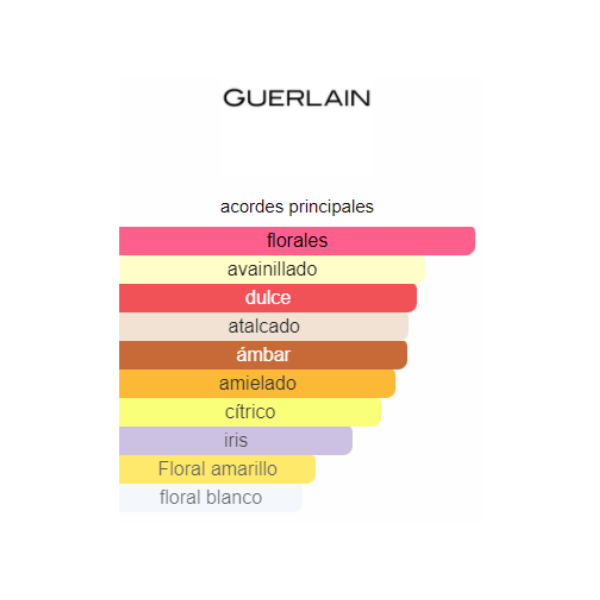 GUERLAIN

acordes principales

florales
avainillado
dulce
atalcado
ámbar
amielado
cítrico
iris
Floral amarillo
floral blanco